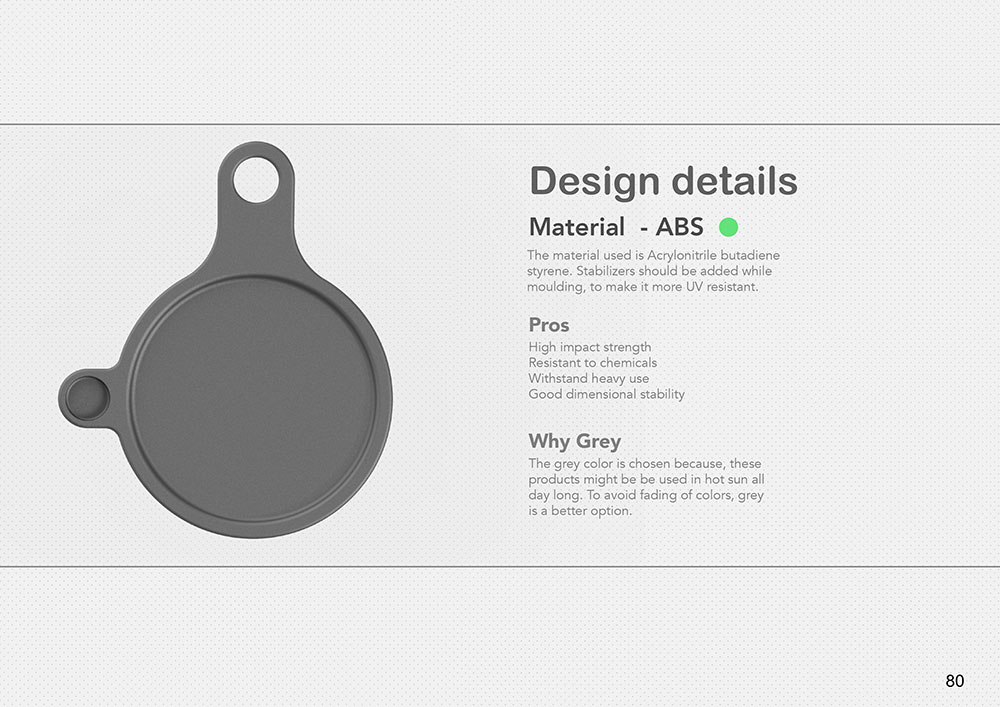 Design details

Material - ABS

The material used is Acrylonitrile butadiene styrene. Stabilizers should be added while moulding, to make it more UV resistant.

Pros

High impact strength
Resistant to chemicals
Withstand heavy use
Good dimensional stability

Why Grey

The grey color is chosen because, these products might be be used in hot sun all day long. To avoid fading of colors, grey is a better option.

80